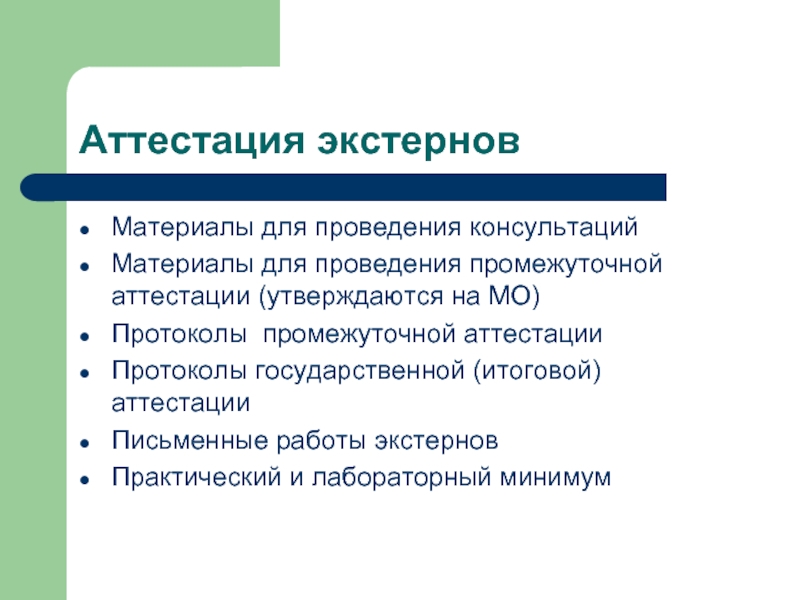 Аттестация экстернов

- Материалы для проведения консультаций
- Материалы для проведения промежуточной аттестации (утверждаются на МО)
- Протоколы  промежуточной аттестации
- Протоколы государственной (итоговой) аттестации
- Письменные работы экстернов
- Практический и лабораторный минимум